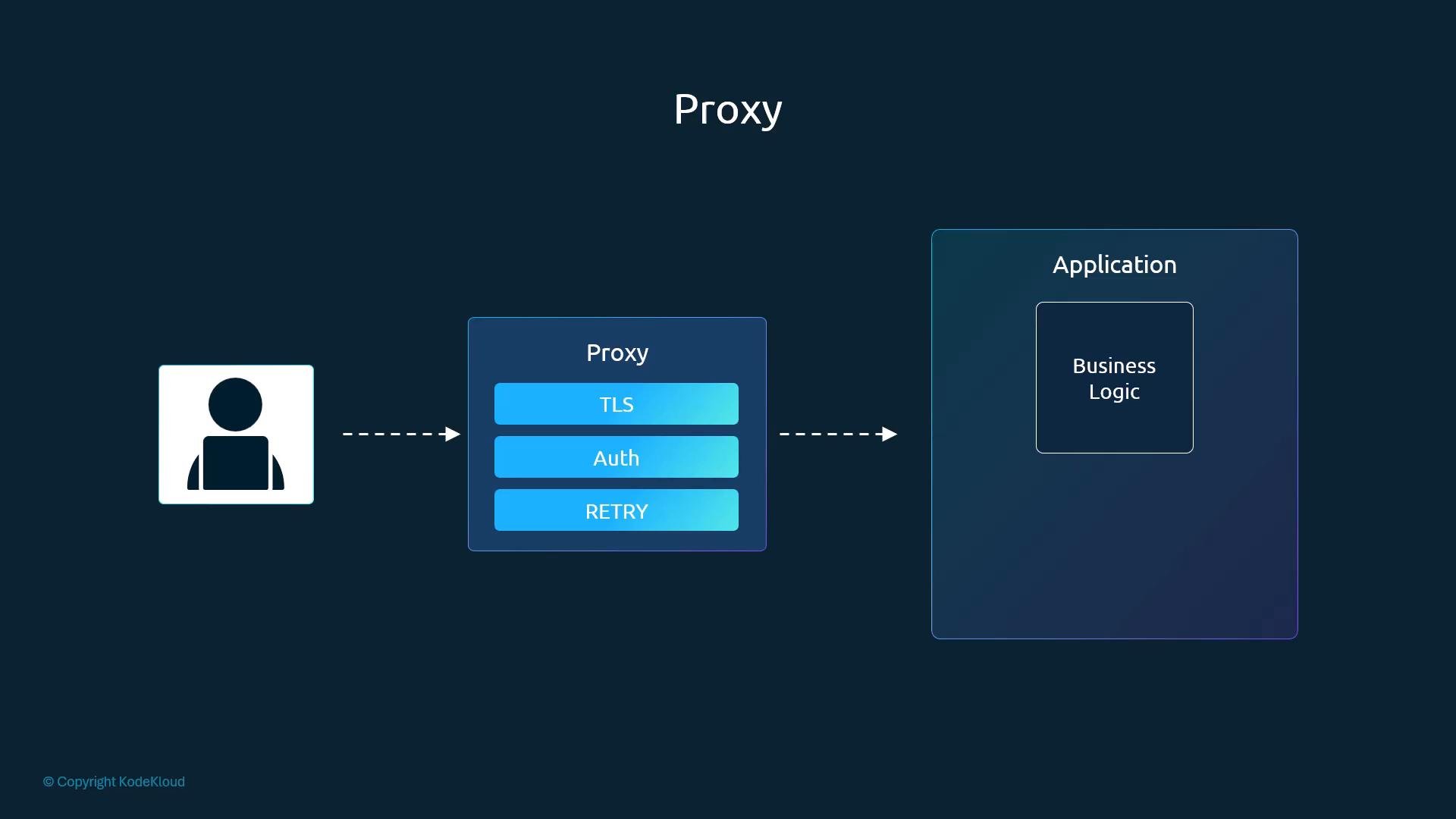 Proxy

Proxy

TLS

Auth

RETRY

Application

Business Logic

© Copyright KodeKloud